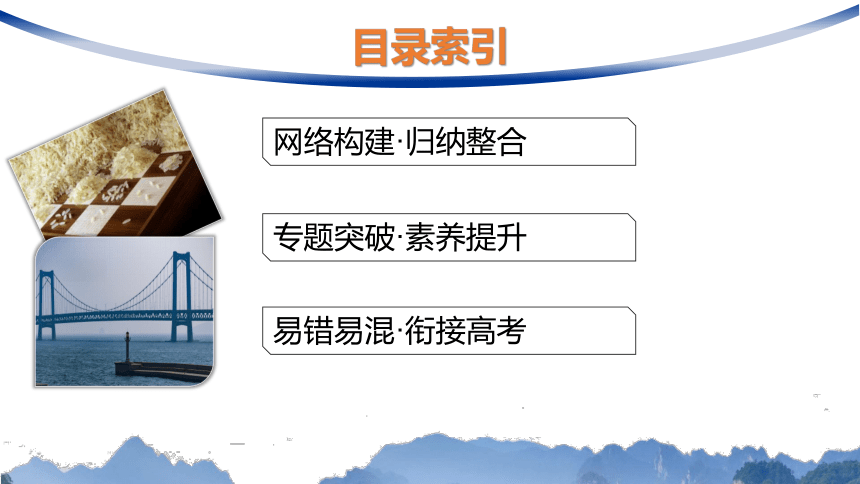 目录索引

网络构建·归纳整合

专题突破·素养提升

易错易混·衔接高考